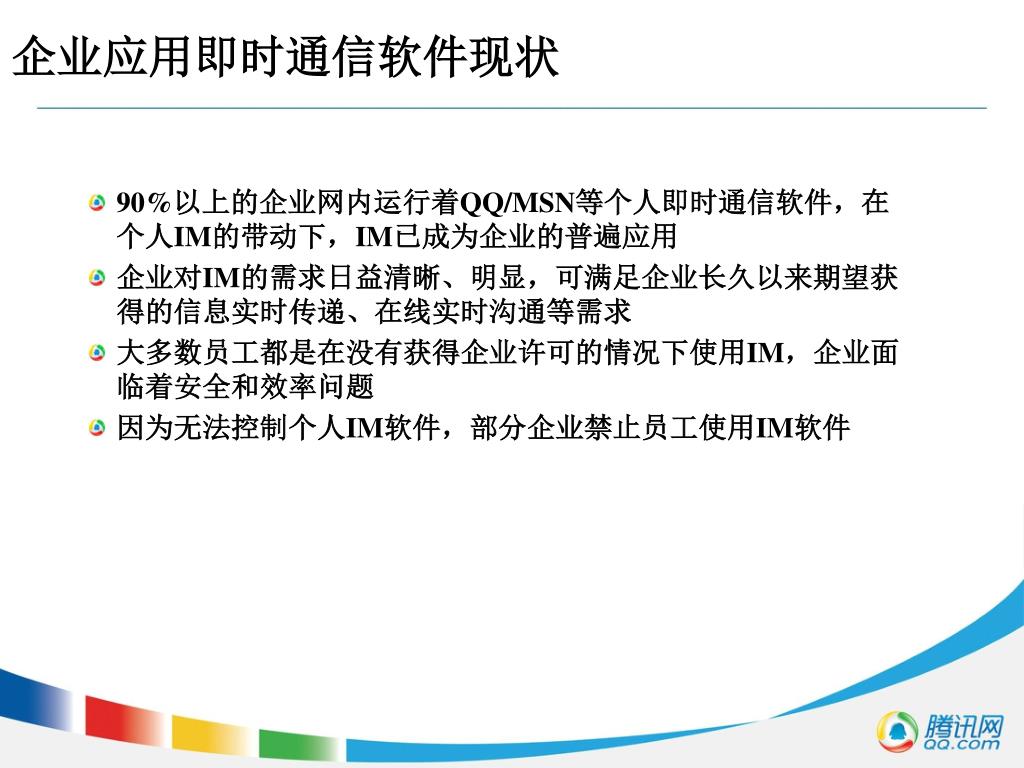 企业应用即时通信软件现状

90%以上的企业网内运行着QQ/MSN等个人即时通信软件，在个人IM的带动下，IM已成为企业的普遍应用

企业对IM的需求日益清晰、明显，可满足企业长久以来期望获得的信息实时传递、在线实时沟通等需求

大多数员工都是在没有获得企业许可的情况下使用IM，企业面临着安全和效率问题

因为无法控制个人IM软件，部分企业禁止员工使用IM软件

腾讯网
QQ.com